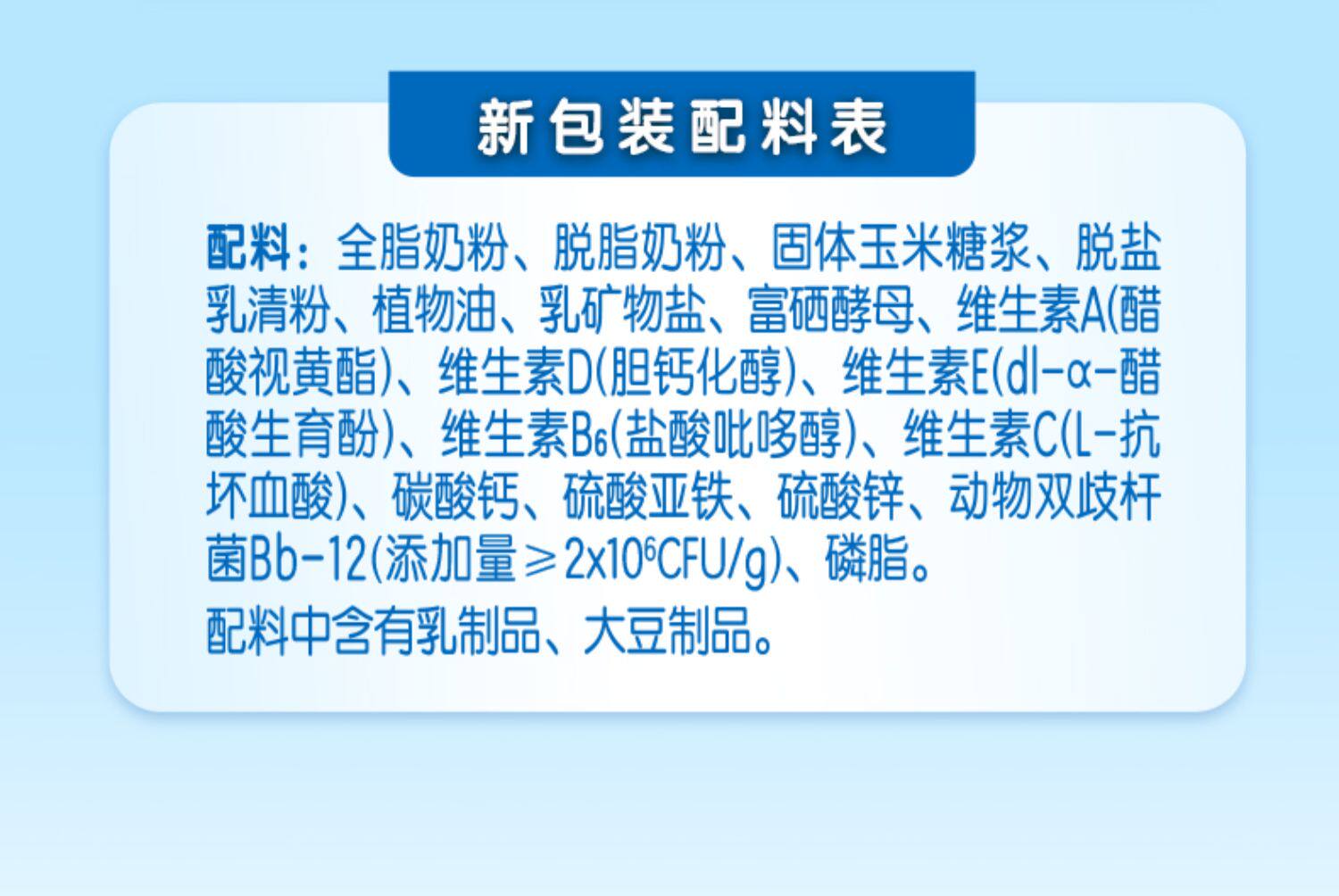 新包装配料表

配料：全脂奶粉、脱脂奶粉、固体玉米糖浆、脱盐乳清粉、植物油、乳矿物盐、富硒酵母、维生素A(醋酸视黄酯)、维生素D(胆钙化醇)、维生素E(dl-α-醋酸生育酚)、维生素$B_6$(盐酸吡哆醇)、维生素C(L-抗坏血酸)、碳酸钙、硫酸亚铁、硫酸锌、动物双歧杆菌Bb-12(添加量≥$2x10^6$CFU/g)、磷脂。

配料中含有乳制品、大豆制品。